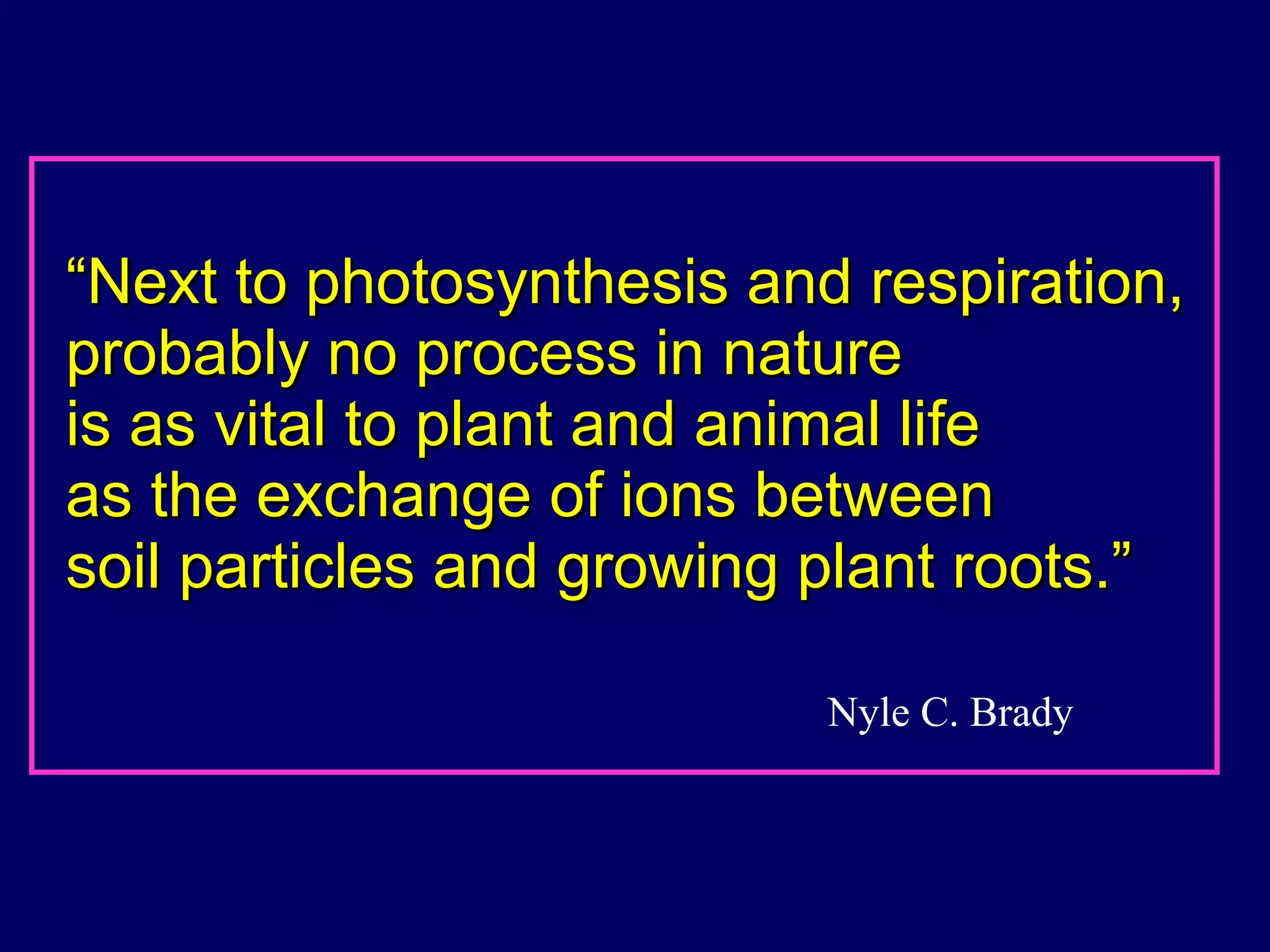 “Next to photosynthesis and respiration, probably no process in nature is as vital to plant and animal life as the exchange of ions between soil particles and growing plant roots.”

Nyle C. Brady